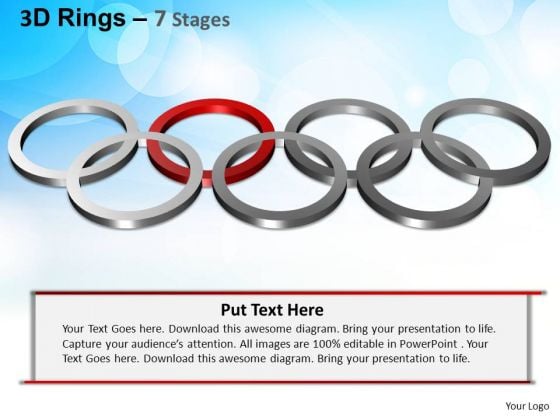 3D Rings – 7 Stages

Put Text Here

Your Text Goes here. Download this awesome diagram. Bring your presentation to life. Capture your audience's attention. All images are 100% editable in PowerPoint . Your Text Goes here. Download this awesome diagram. Bring your presentation to life.

Your Logo